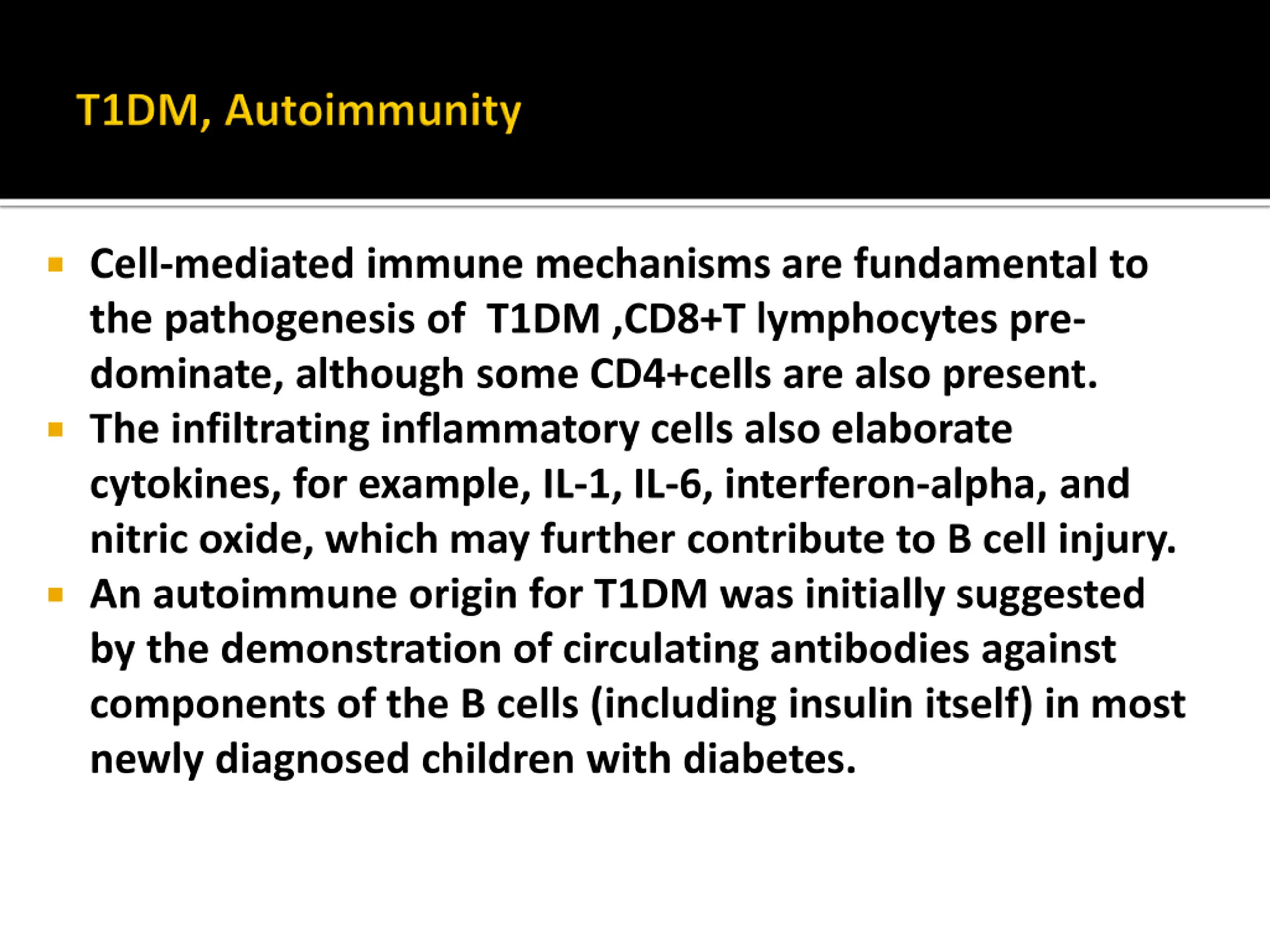 T1DM, Autoimmunity

Cell-mediated immune mechanisms are fundamental to the pathogenesis of T1DM ,CD8+T lymphocytes predominate, although some CD4+cells are also present.

The infiltrating inflammatory cells also elaborate cytokines, for example, IL-1, IL-6, interferon-alpha, and nitric oxide, which may further contribute to B cell injury.

An autoimmune origin for T1DM was initially suggested by the demonstration of circulating antibodies against components of the B cells (including insulin itself) in most newly diagnosed children with diabetes.